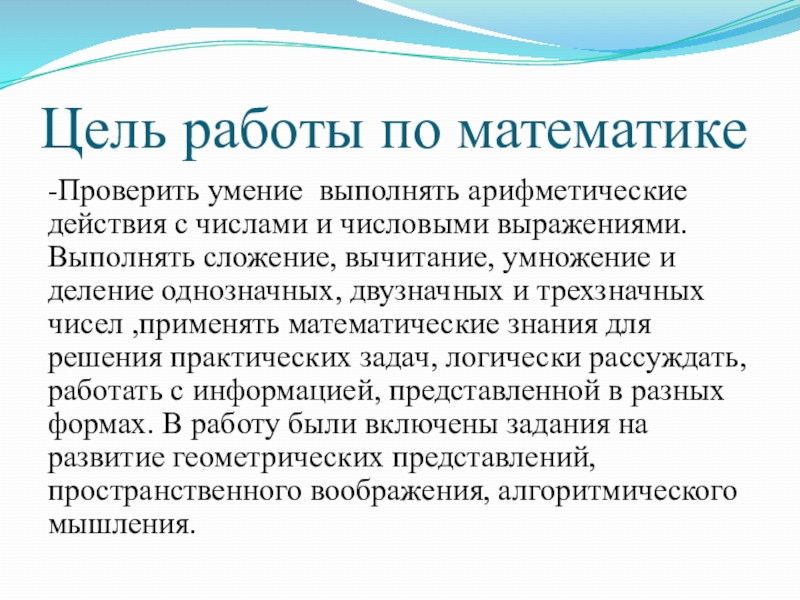 Цель работы по математике

-Проверить умение  выполнять арифметические действия с числами и числовыми выражениями. Выполнять сложение, вычитание, умножение и деление однозначных, двузначных и трехзначных чисел ,применять математические знания для решения практических задач, логически рассуждать, работать с информацией, представленной в разных формах. В работу были включены задания на развитие геометрических представлений, пространственного воображения, алгоритмического мышления.